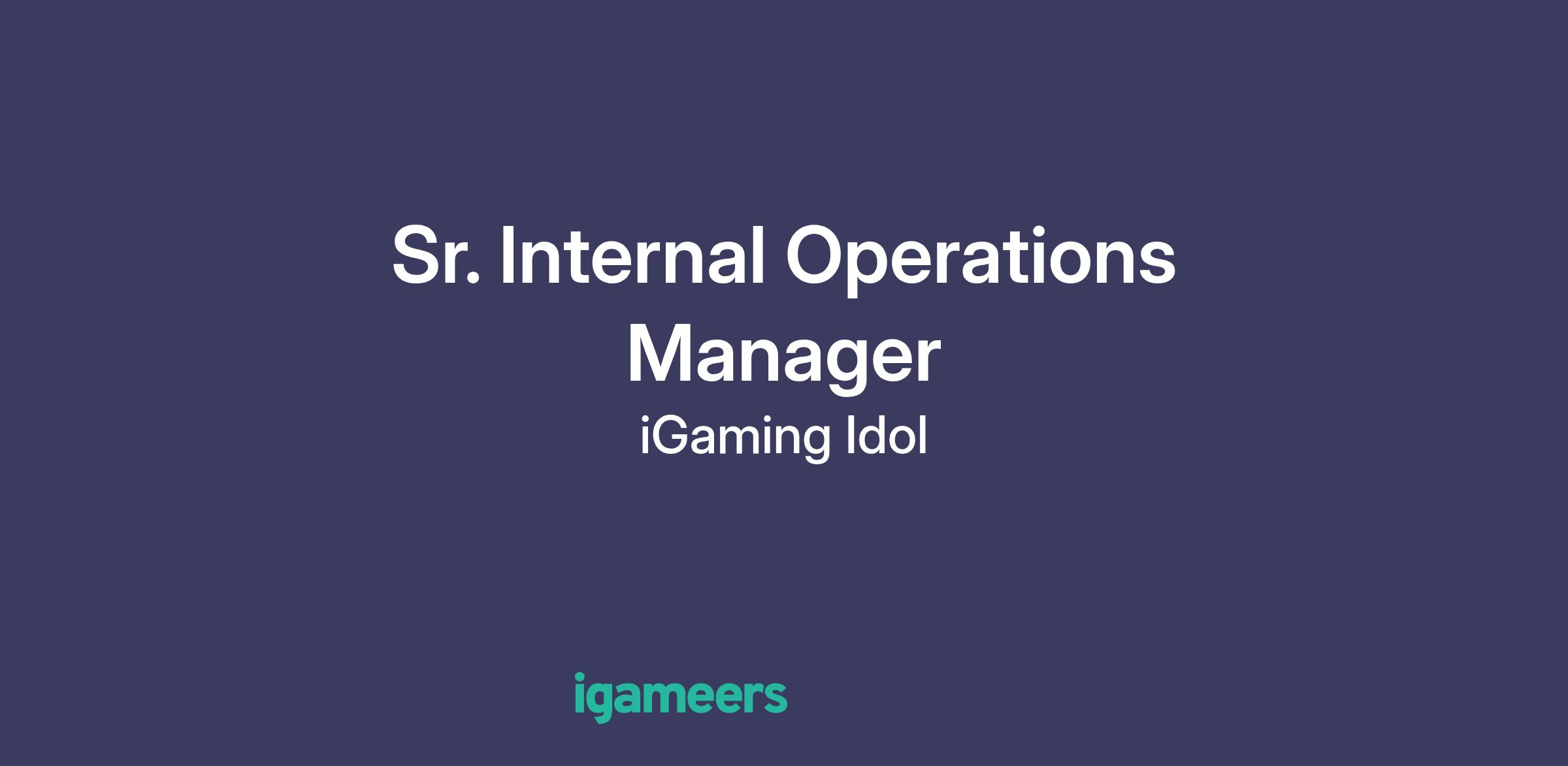 Sr. Internal Operations Manager

iGaming Idol

igameers